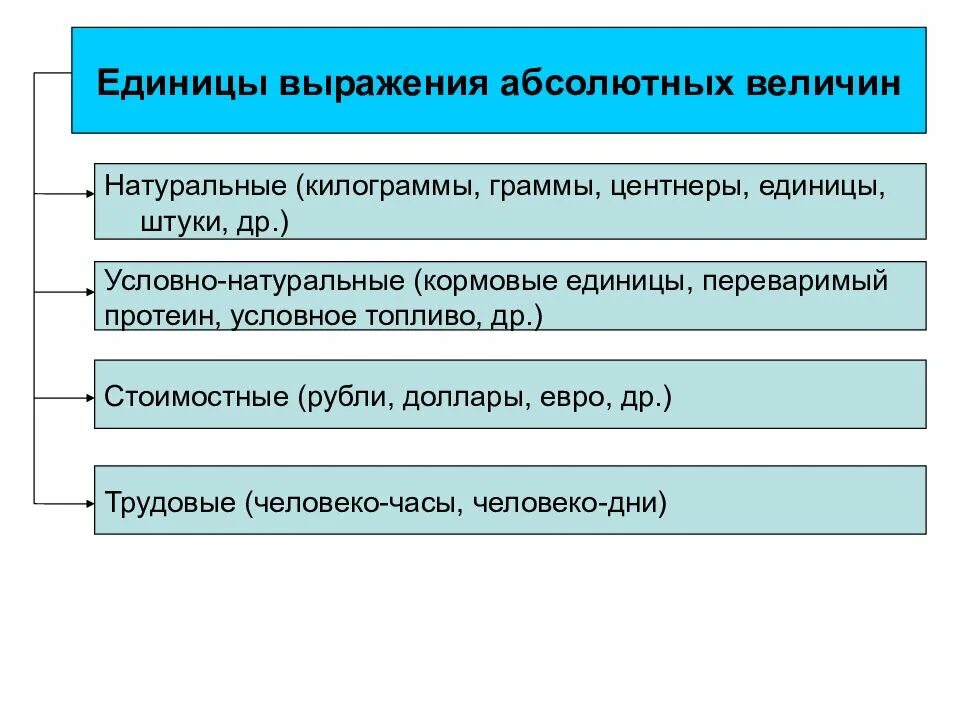 Единицы выражения абсолютных величин

Натуральные (килограммы, граммы, центнеры, единицы, штуки, др.)

Условно-натуральные (кормовые единицы, переваримый протеин, условное топливо, др.)

Стоимостные (рубли, доллары, евро, др.)

Трудовые (человеко-часы, человеко-дни)